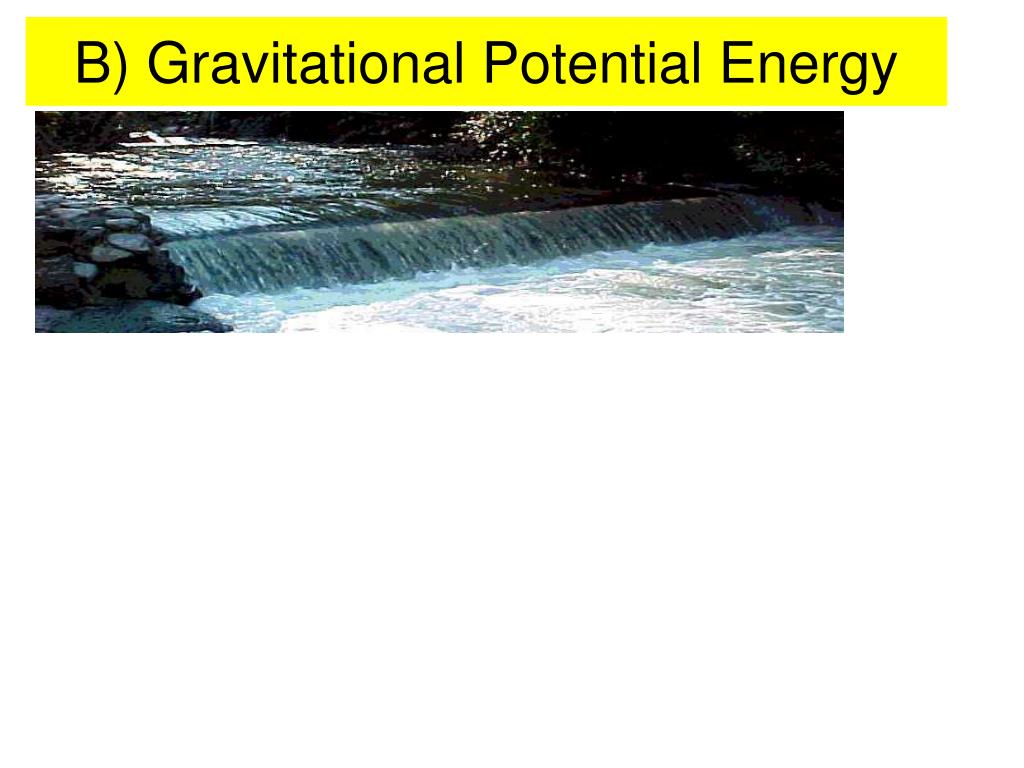 B) Gravitational Potential Energy